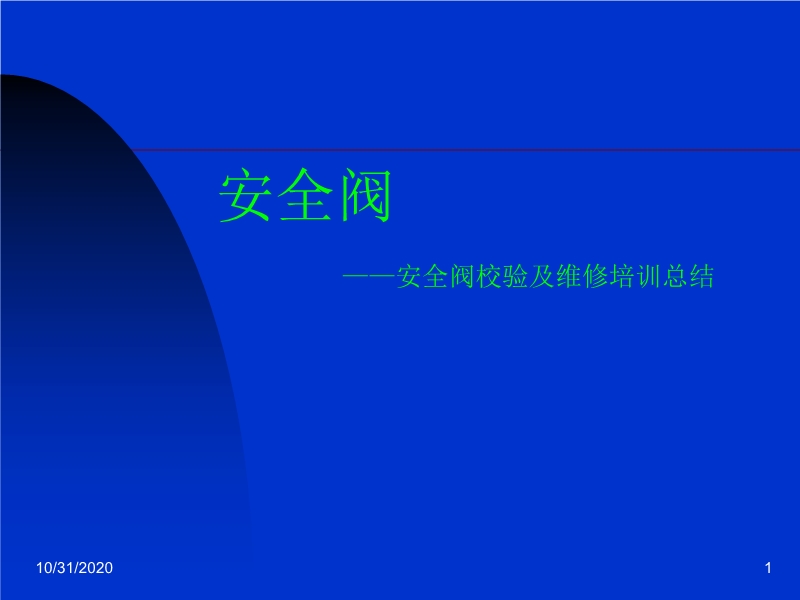 安全阀

——安全阀校验及维修培训总结

10/31/2020

1